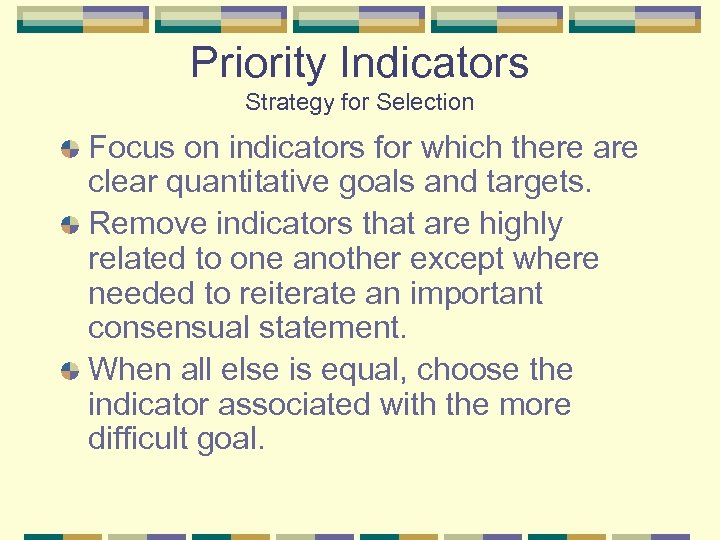 Priority Indicators
Strategy for Selection

Focus on indicators for which there are clear quantitative goals and targets.

Remove indicators that are highly related to one another except where needed to reiterate an important consensual statement.

When all else is equal, choose the indicator associated with the more difficult goal.